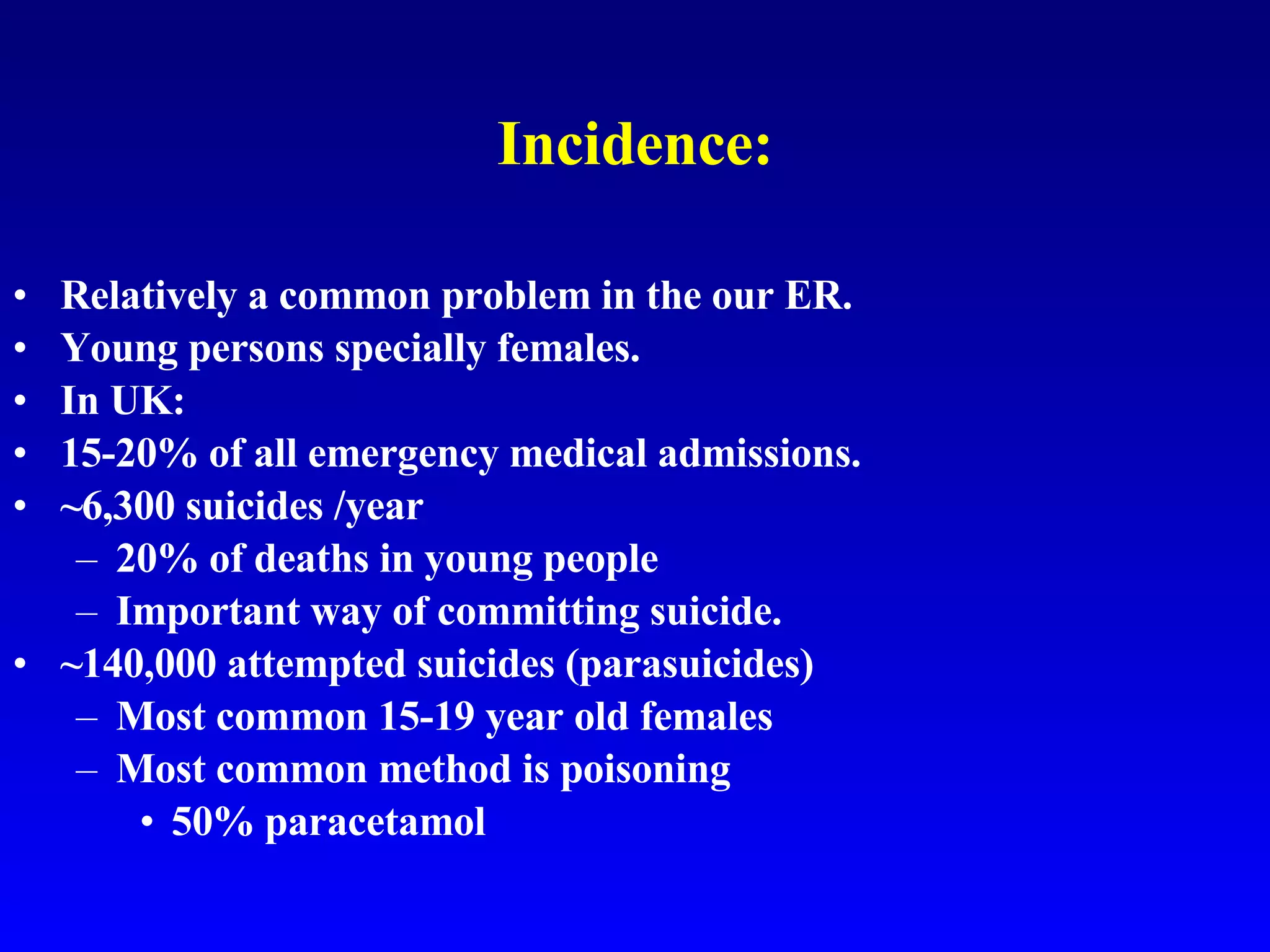 Incidence:

• Relatively a common problem in the our ER.
• Young persons specially females.
• In UK:
• 15-20% of all emergency medical admissions.
• ~6,300 suicides /year
– 20% of deaths in young people
– Important way of committing suicide.
• ~140,000 attempted suicides (parasuicides)
– Most common 15-19 year old females
– Most common method is poisoning
• 50% paracetamol